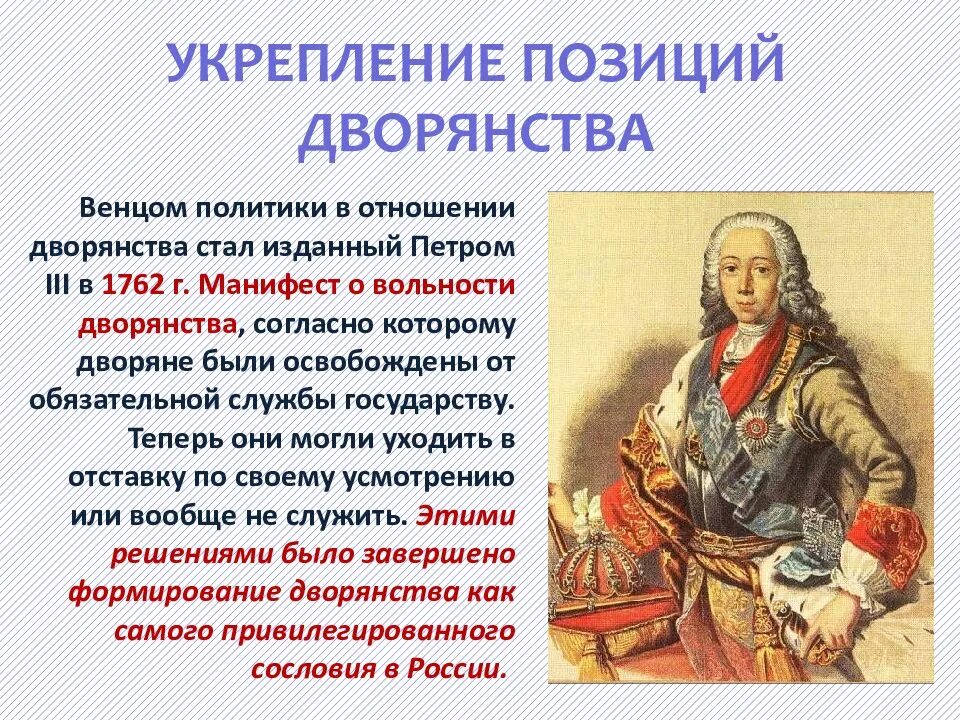 УКРЕПЛЕНИЕ ПОЗИЦИЙ ДВОРЯНСТВА

Венцом политики в отношении дворянства стал изданный Петром III в 1762 г. Манифест о вольности дворянства, согласно которому дворяне были освобождены от обязательной службы государству. Теперь они могли уходить в отставку по своему усмотрению или вообще не служить. Этими решениями было завершено формирование дворянства как самого привилегированного сословия в России.